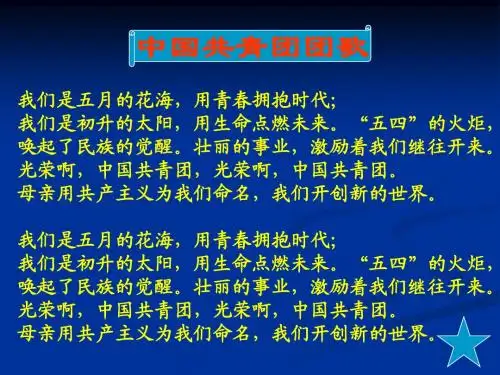 中国共青团团歌

我们是五月的花海，用青春拥抱时代；
我们是初升的太阳，用生命点燃未来。“五四”的火炬，唤起了民族的觉醒。壮丽的事业，激励着我们继往开来。
光荣啊，中国共青团，光荣啊，中国共青团。
母亲用共产主义为我们命名，我们开创新的世界。

我们是五月的花海，用青春拥抱时代；
我们是初升的太阳，用生命点燃未来。“五四”的火炬，唤起了民族的觉醒。壮丽的事业，激励着我们继往开来。
光荣啊，中国共青团，光荣啊，中国共青团。
母亲用共产主义为我们命名，我们开创新的世界。